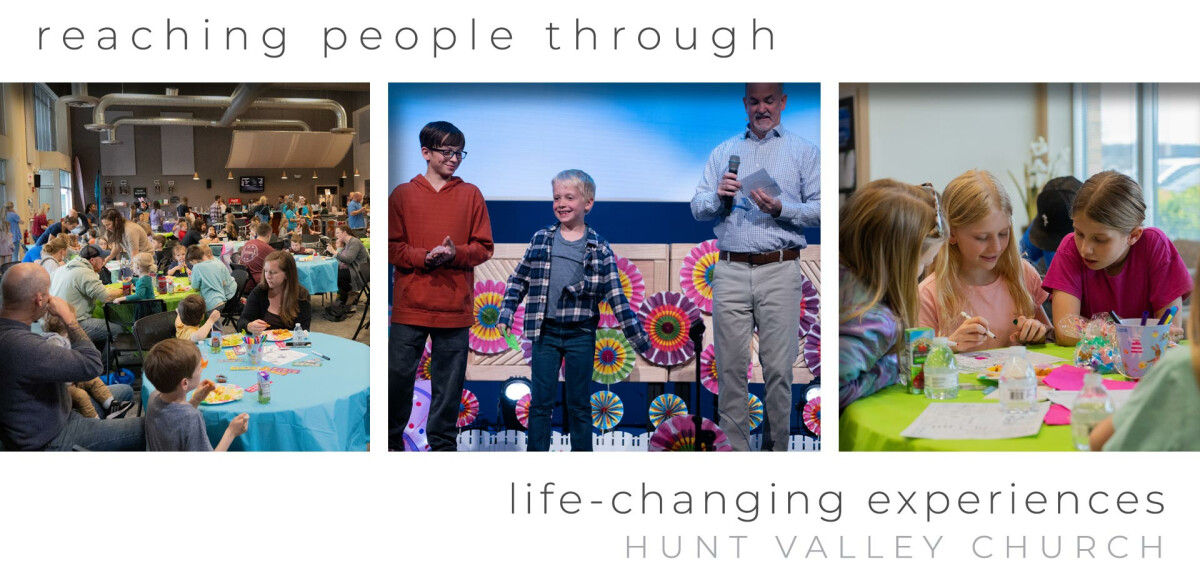 reaching people through

life-changing experiences
HUNT VALLEY CHURCH